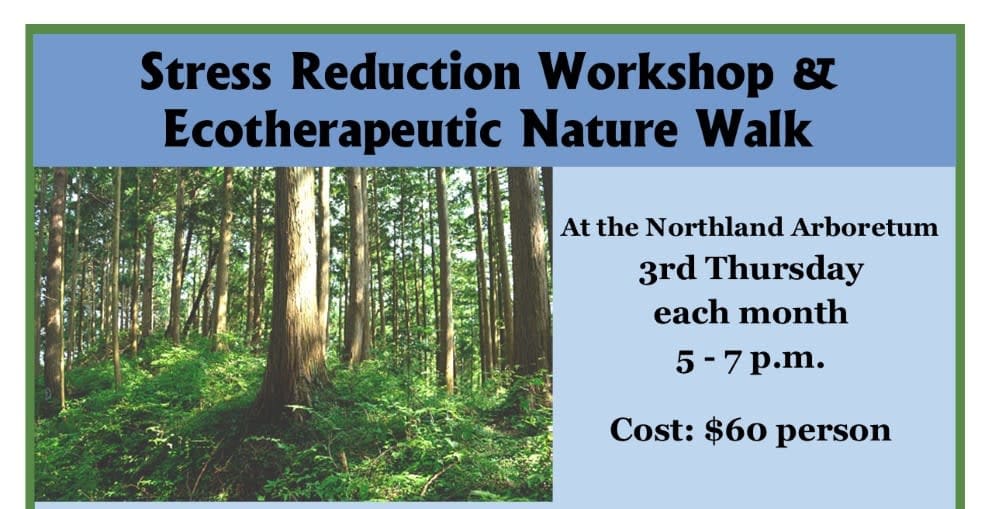 Stress Reduction Workshop & Ecotherapeutic Nature Walk

At the Northland Arboretum
3rd Thursday
each month
5 - 7 p.m.

Cost: $60 person